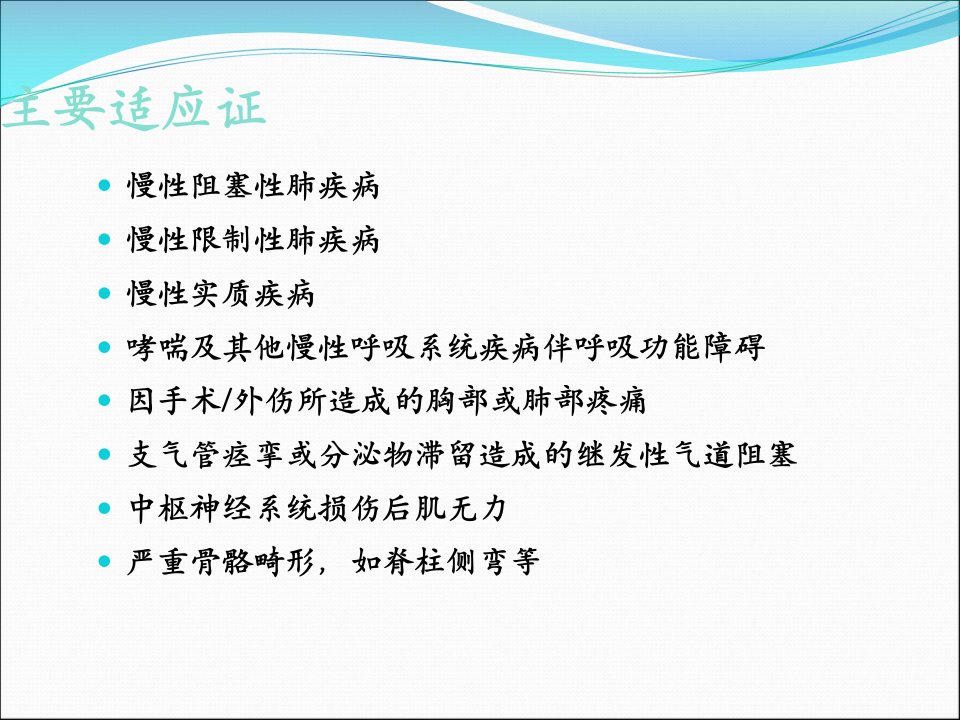 主要适应证

- 慢性阻塞性肺疾病
- 慢性限制性肺疾病
- 慢性实质疾病
- 哮喘及其他慢性呼吸系统疾病伴呼吸功能障碍
- 因手术/外伤所造成的胸部或肺部疼痛
- 支气管痉挛或分泌物滞留造成的继发性气道阻塞
- 中枢神经系统损伤后肌无力
- 严重骨骼畸形，如脊柱侧弯等